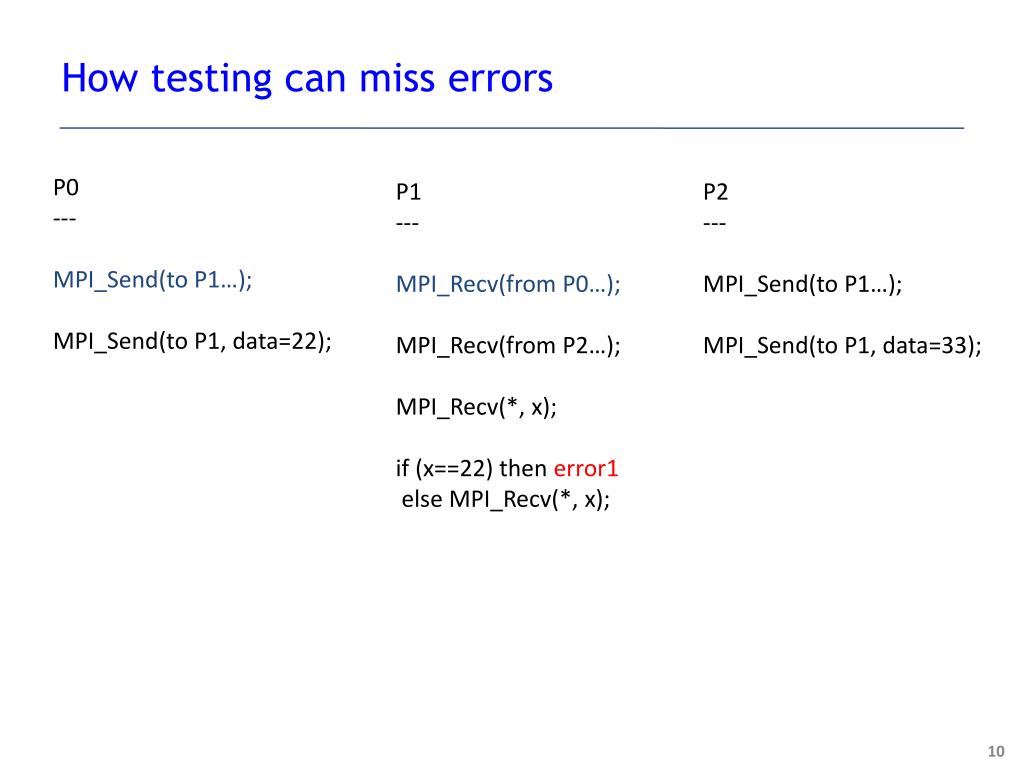 How testing can miss errors

P0
---

MPI_Send(to P1…);

MPI_Send(to P1, data=22);

P1
---

MPI_Recv(from P0…);

MPI_Recv(from P2…);

MPI_Recv(*, x);

if (x==22) then error1
else MPI_Recv(*, x);

P2
---

MPI_Send(to P1…);

MPI_Send(to P1, data=33);

10